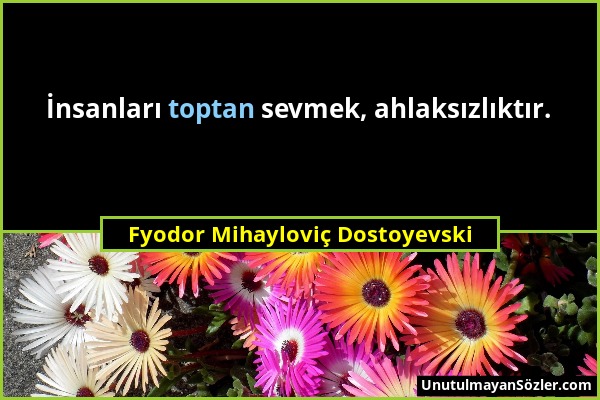 İnsanları toptan sevmek, ahlaksızlıktır.

Fyodor Mihayloviç Dostoyevski

UnutulmayanSözler.com